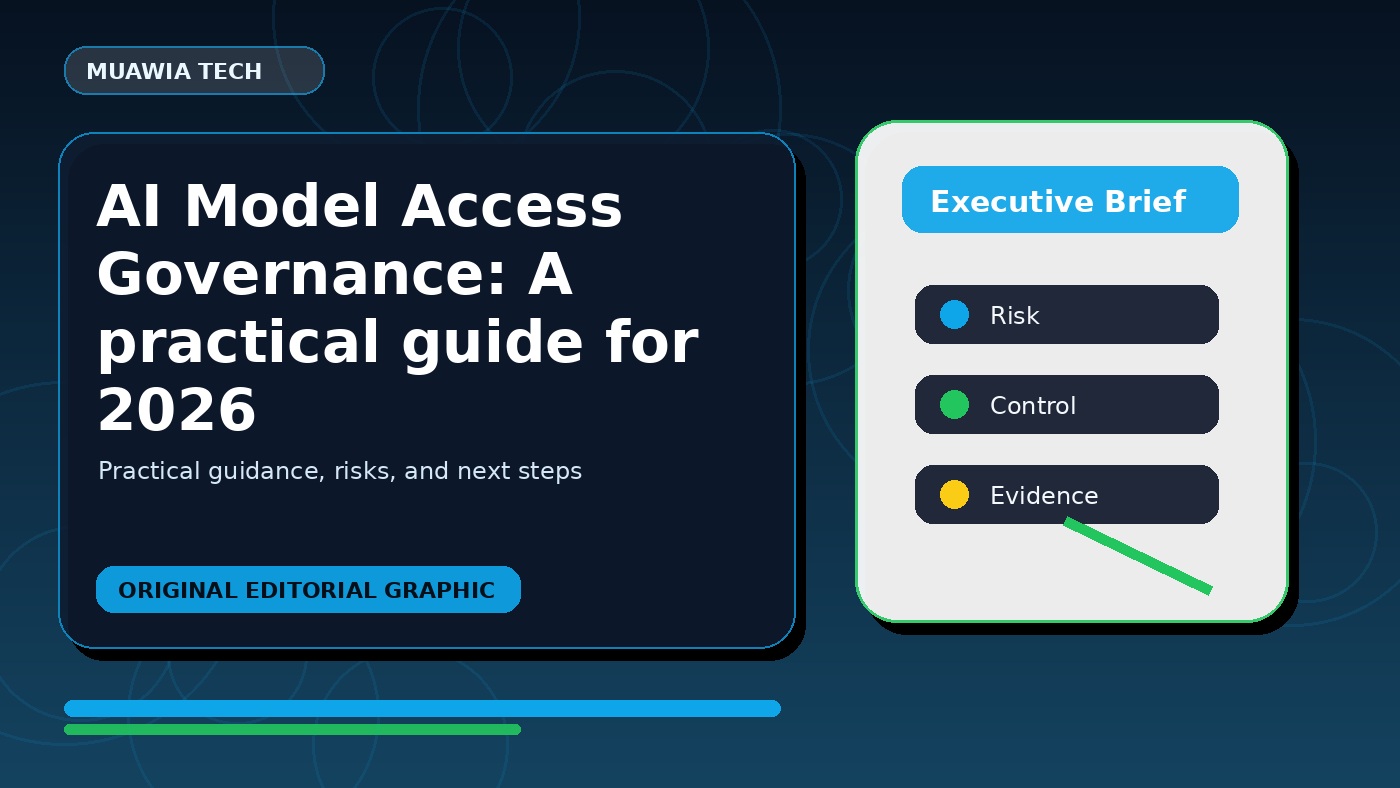 MUAWIA TECH

AI Model Access Governance: A practical guide for 2026

Practical guidance, risks, and next steps

ORIGINAL EDITORIAL GRAPHIC

Executive Brief

Risk

Control

Evidence